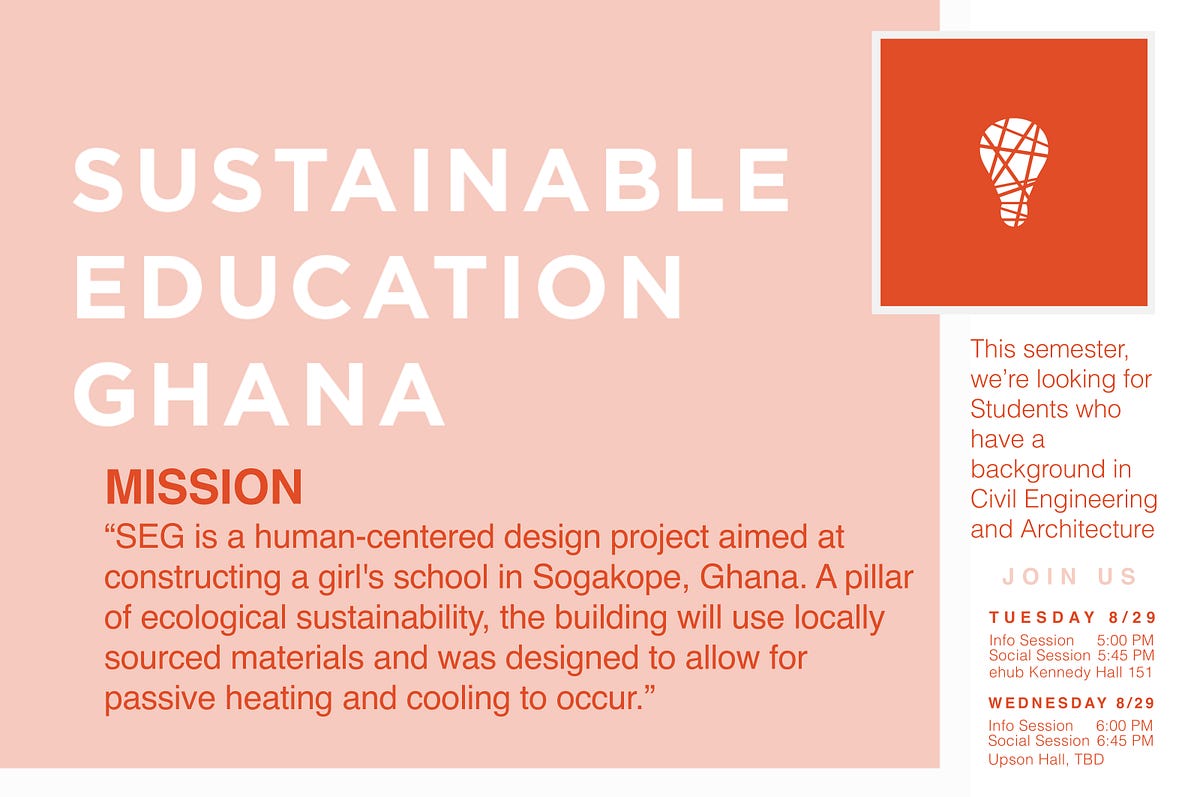 SUSTAINABLE EDUCATION GHANA

MISSION
“SEG is a human-centered design project aimed at constructing a girl's school in Sogakope, Ghana. A pillar of ecological sustainability, the building will use locally sourced materials and was designed to allow for passive heating and cooling to occur.”

This semester, we’re looking for Students who have a background in Civil Engineering and Architecture

JOIN US

TUESDAY 8/29
Info Session 5:00 PM
Social Session 5:45 PM
ehub Kennedy Hall 151

WEDNESDAY 8/29
Info Session 6:00 PM
Social Session 6:45 PM
Upson Hall, TBD